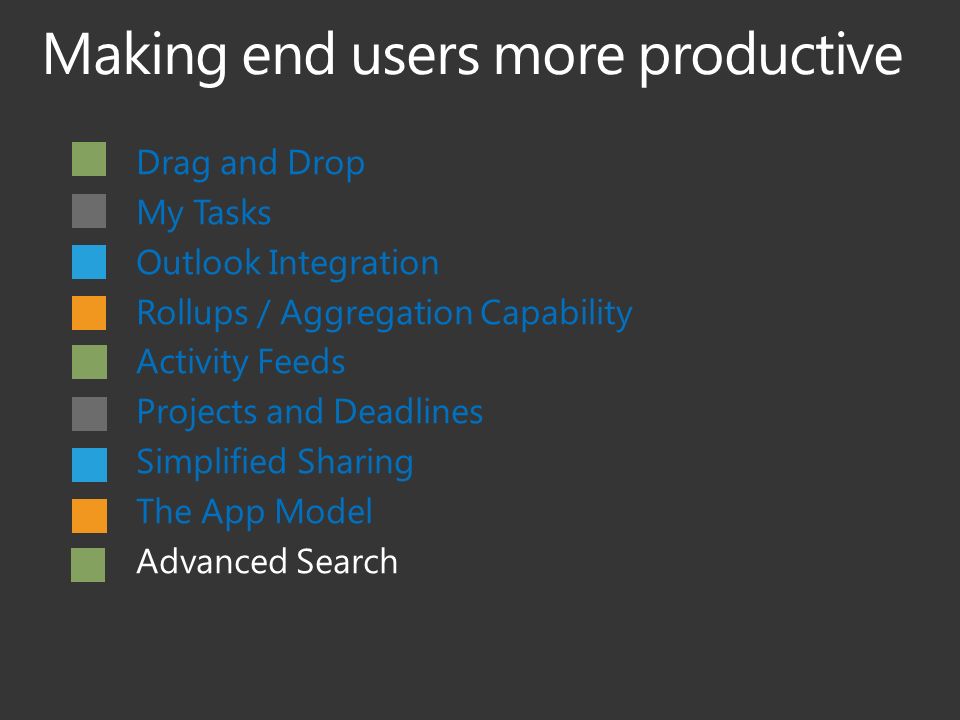 Making end users more productive

Drag and Drop
My Tasks
Outlook Integration
Rollups / Aggregation Capability
Activity Feeds
Projects and Deadlines
Simplified Sharing
The App Model
Advanced Search